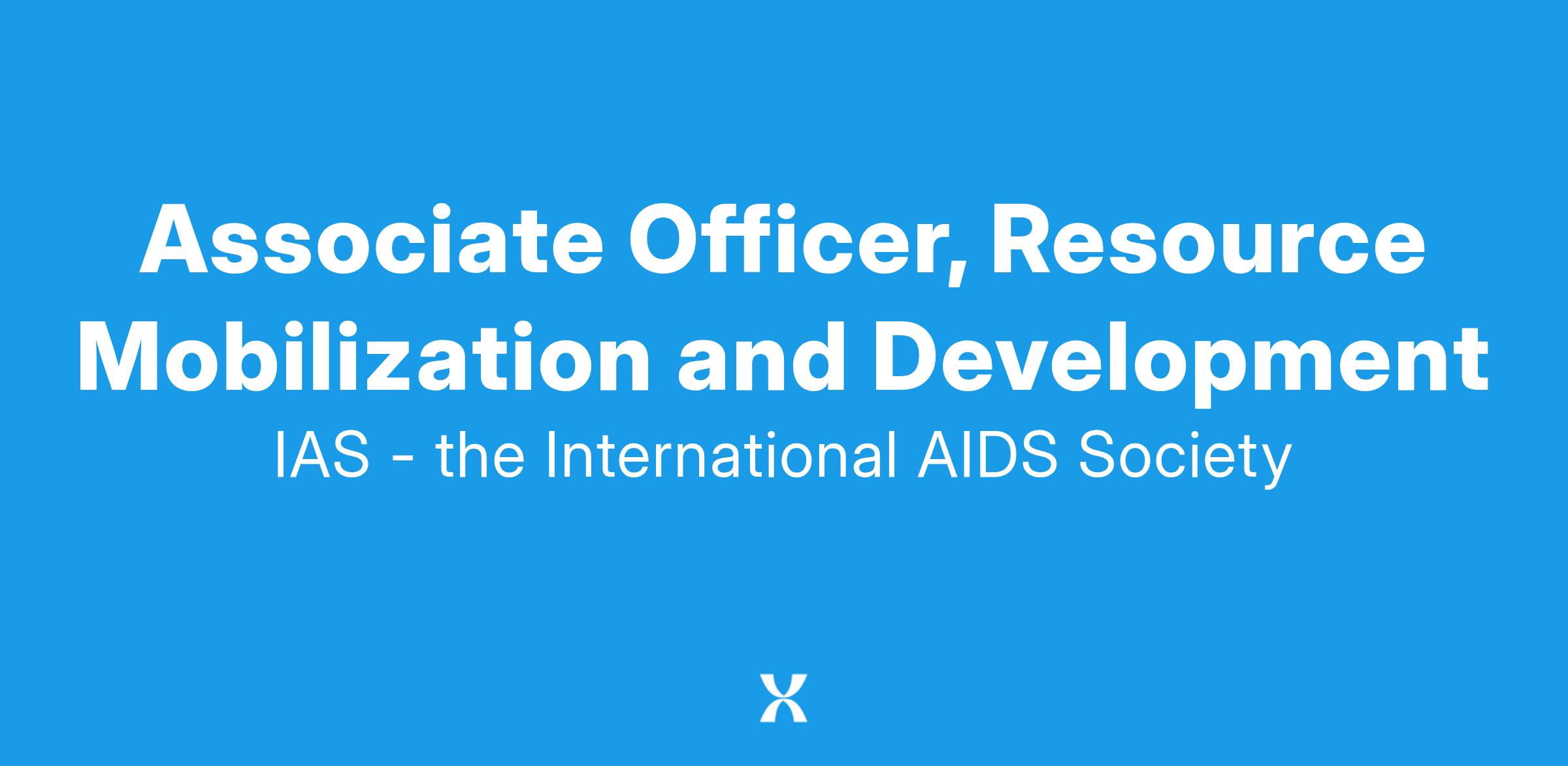 Associate Officer, Resource Mobilization and Development

IAS - the International AIDS Society